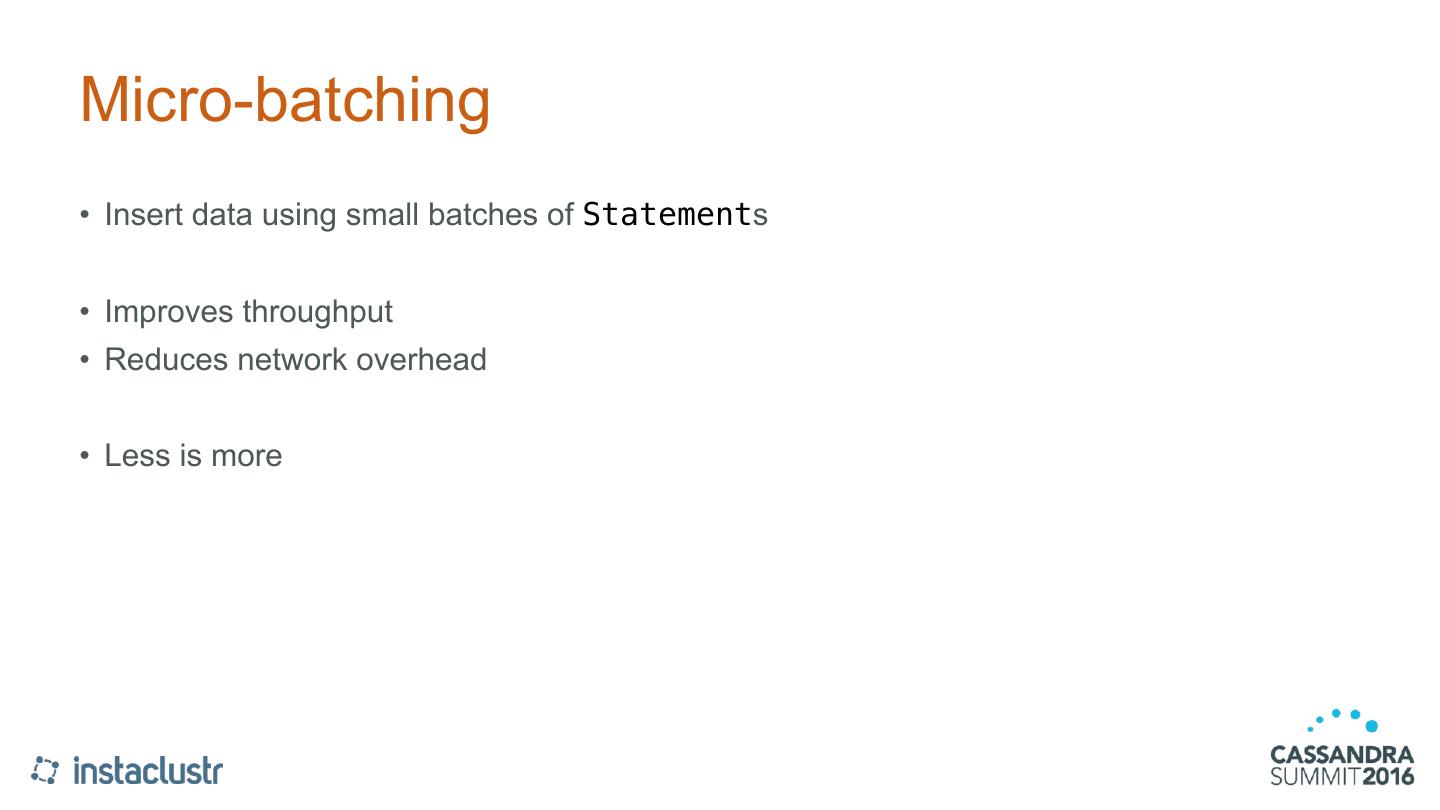 Micro-batching

• Insert data using small batches of Statements

• Improves throughput
• Reduces network overhead

• Less is more

instaclustr

CASSANDRA SUMMIT2016